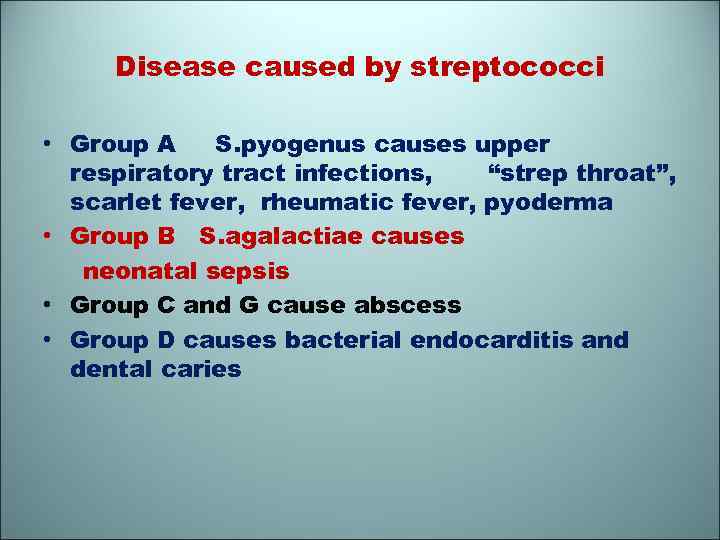 Disease caused by streptococci

• Group A S.pyogenus causes upper respiratory tract infections, “strep throat”, scarlet fever, rheumatic fever, pyoderma
• Group B S.agalactiae causes neonatal sepsis
• Group C and G cause abscess
• Group D causes bacterial endocarditis and dental caries